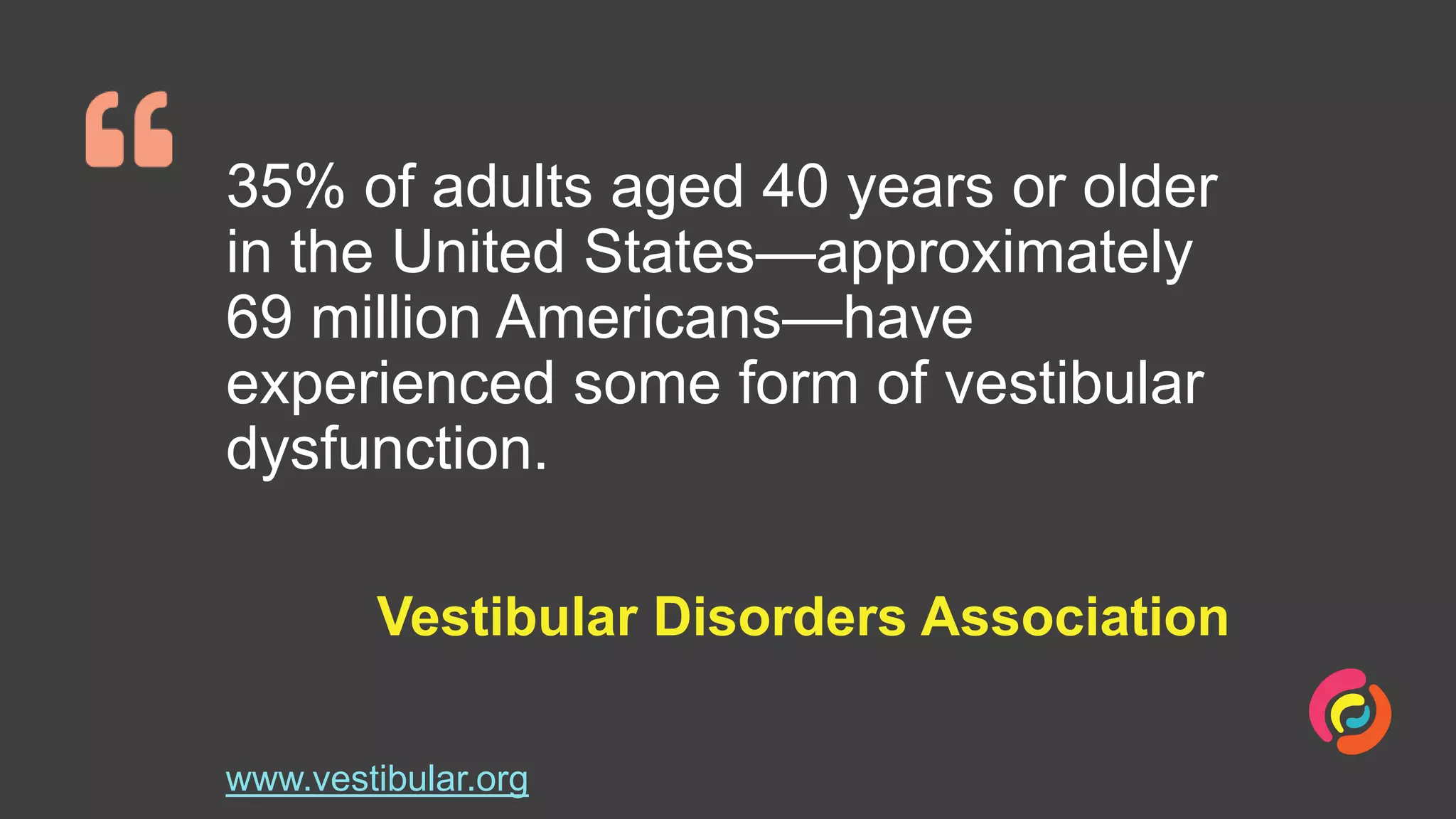 “

35% of adults aged 40 years or older in the United States—approximately 69 million Americans—have experienced some form of vestibular dysfunction.

Vestibular Disorders Association

www.vestibular.org